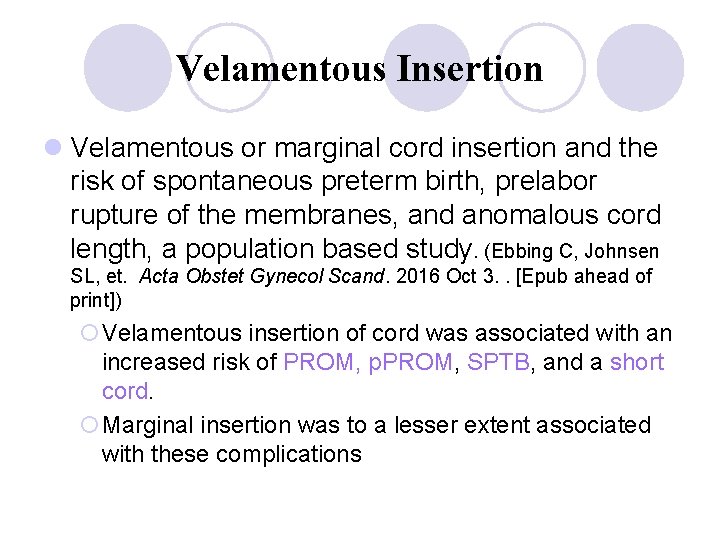 Velamentous Insertion

Velamentous or marginal cord insertion and the risk of spontaneous preterm birth, prelabor rupture of the membranes, and anomalous cord length, a population based study. (Ebbing C, Johnsen SL, et. Acta Obstet Gynecol Scand. 2016 Oct 3. . [Epub ahead of print])

Velamentous insertion of cord was associated with an increased risk of PROM, pPROM, SPTB, and a short cord.

Marginal insertion was to a lesser extent associated with these complications